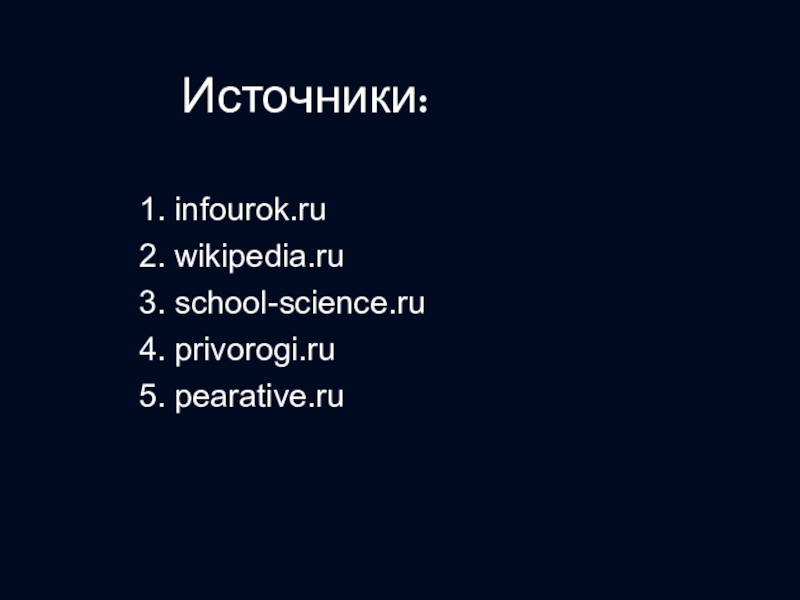 Источники:

1. infourok.ru
2. wikipedia.ru
3. school-science.ru
4. privorogi.ru
5. pearative.ru